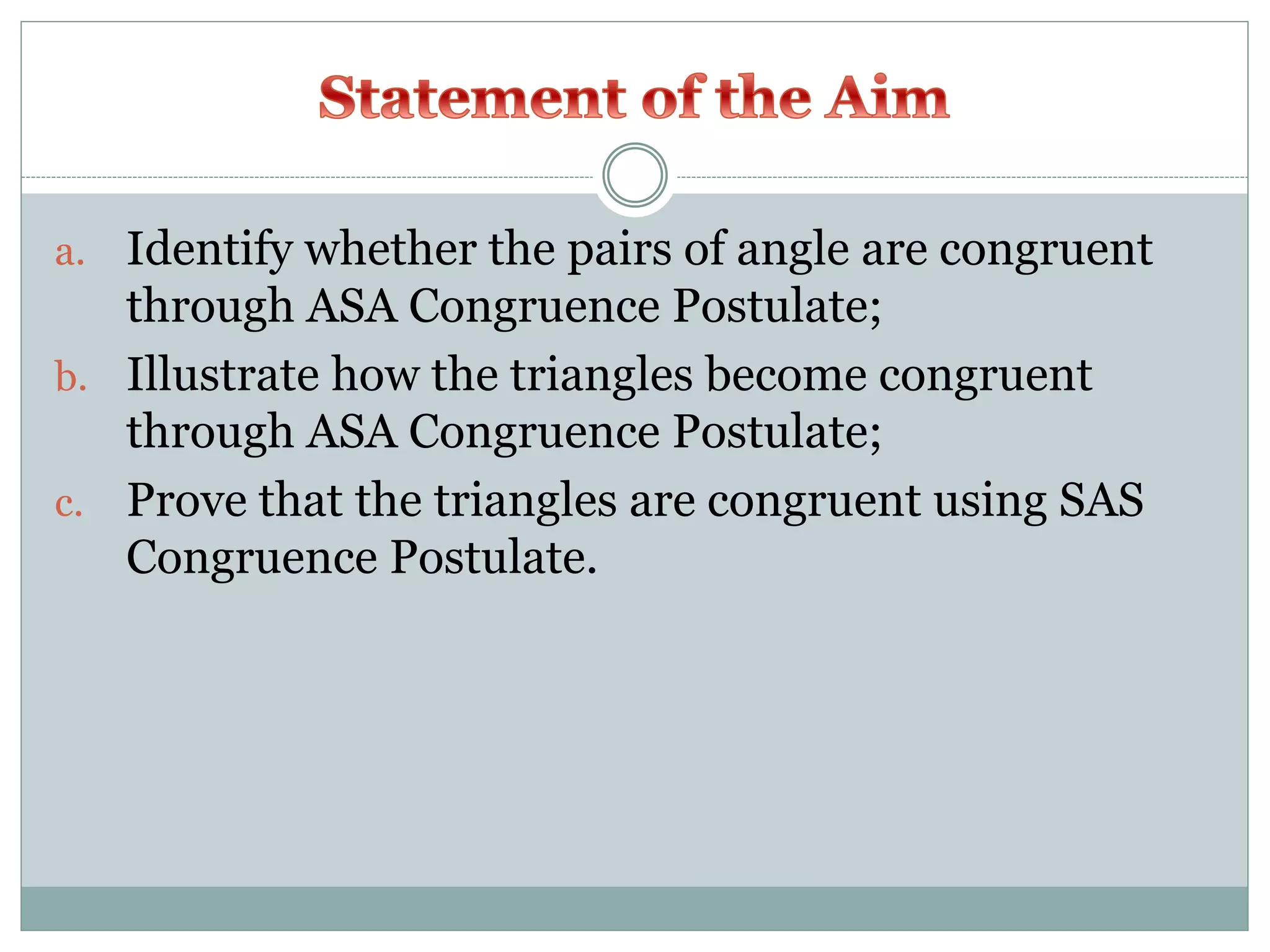 Statement of the Aim

a. Identify whether the pairs of angle are congruent through ASA Congruence Postulate;
b. Illustrate how the triangles become congruent through ASA Congruence Postulate;
c. Prove that the triangles are congruent using SAS Congruence Postulate.